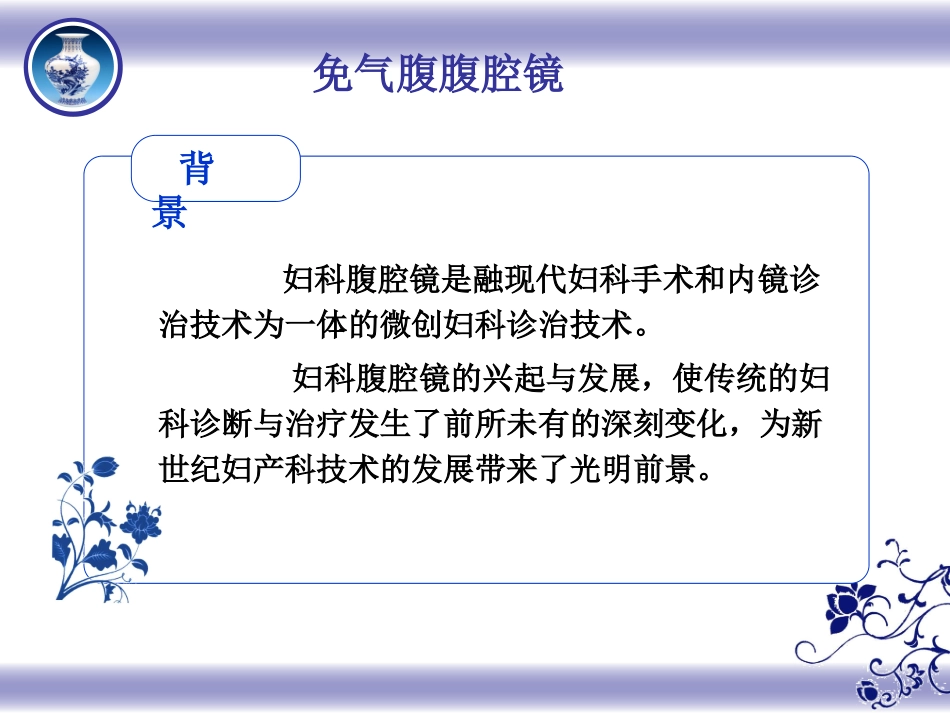 免气腹腹腔镜

背景

妇科腹腔镜是融现代妇科手术和内镜诊治技术为一体的微创妇科诊治技术。

妇科腹腔镜的兴起与发展，使传统的妇科诊断与治疗发生了前所未有的深刻变化，为新世纪妇产科技术的发展带来了光明前景。